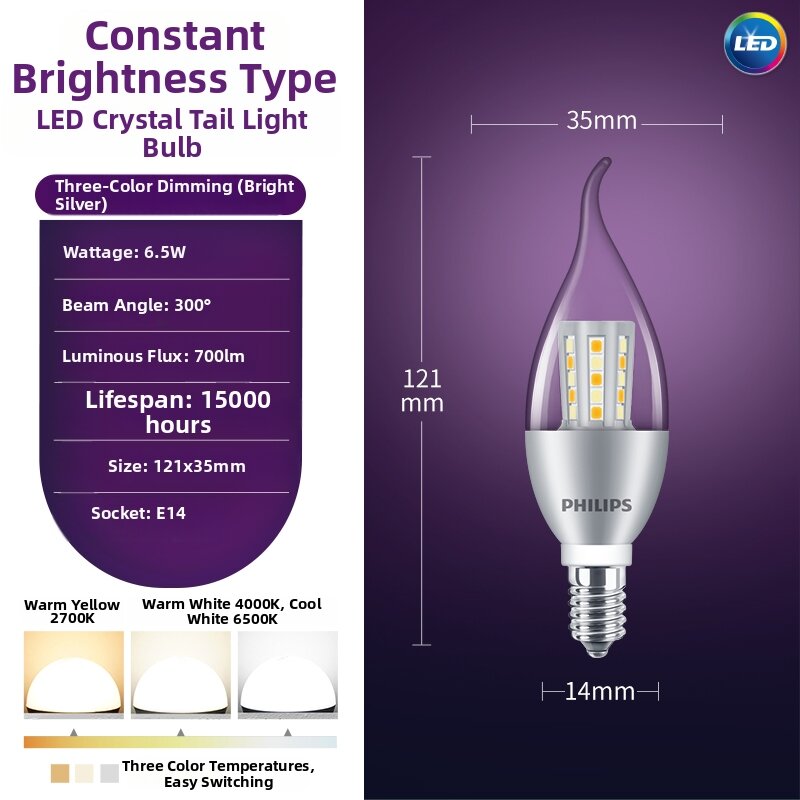 Constant Brightness Type
LED Crystal Tail Light Bulb

Three-Color Dimming (Bright Silver)

Wattage: 6.5W

Beam Angle: 300°

Luminous Flux: 700lm

Lifespan: 15000 hours

Size: 121x35mm

Socket: E14

Warm Yellow 2700K

Warm White 4000K, Cool White 6500K

Three Color Temperatures, Easy Switching

LED

35mm

121 mm

PHILIPS

14mm